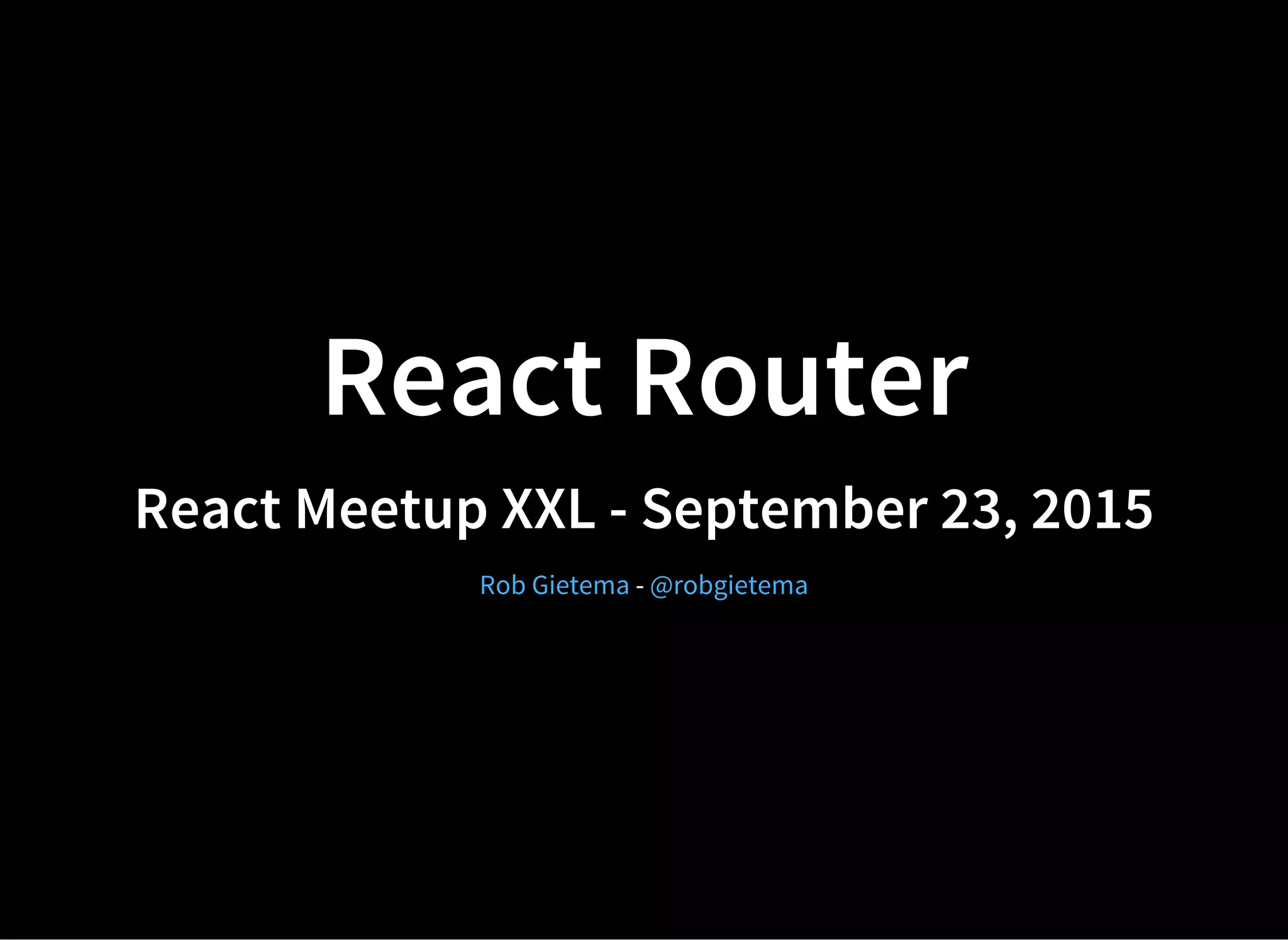 React Router

React Meetup XXL - September 23, 2015

Rob Gietema - @robgietema